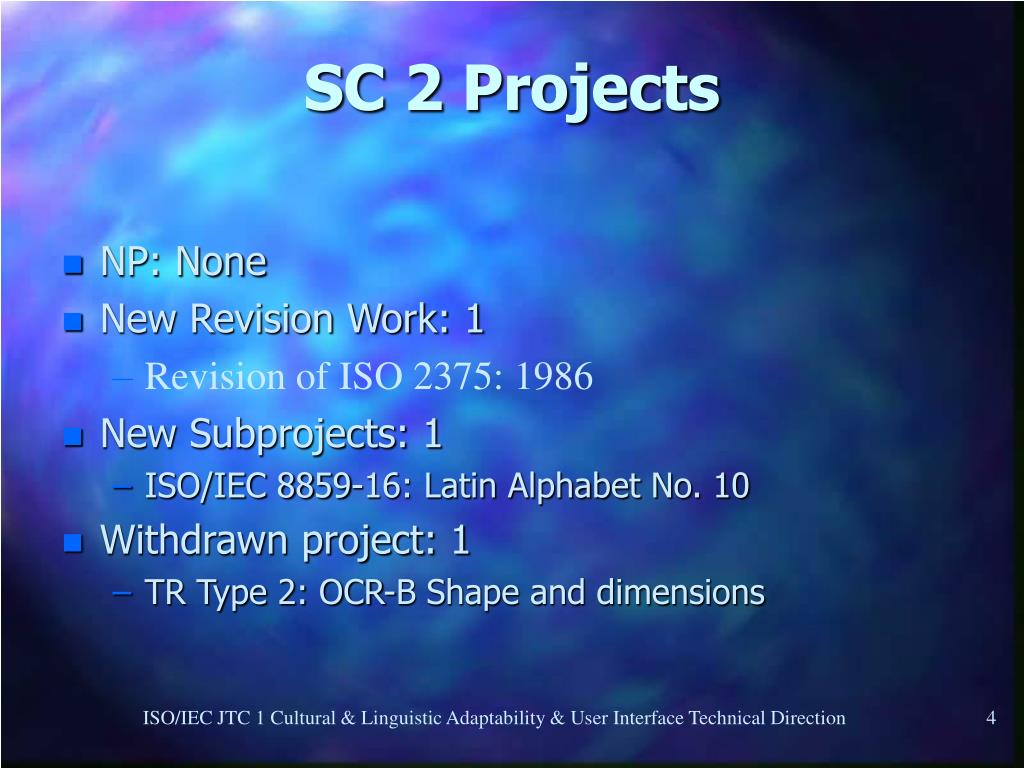 SC 2 Projects

- NP: None
- New Revision Work: 1
  – Revision of ISO 2375: 1986
- New Subprojects: 1
  – ISO/IEC 8859-16: Latin Alphabet No. 10
- Withdrawn project: 1
  – TR Type 2: OCR-B Shape and dimensions

ISO/IEC JTC 1 Cultural & Linguistic Adaptability & User Interface Technical Direction

4